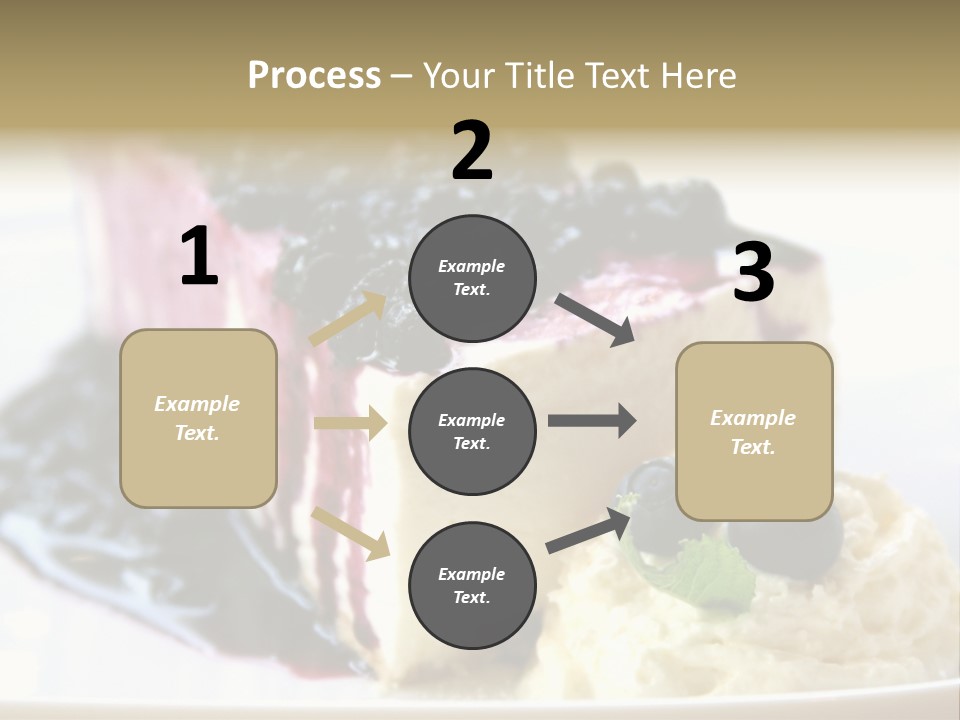 Process – Your Title Text Here

1

Example Text.

2

Example Text.

Example Text.

Example Text.

3

Example Text.